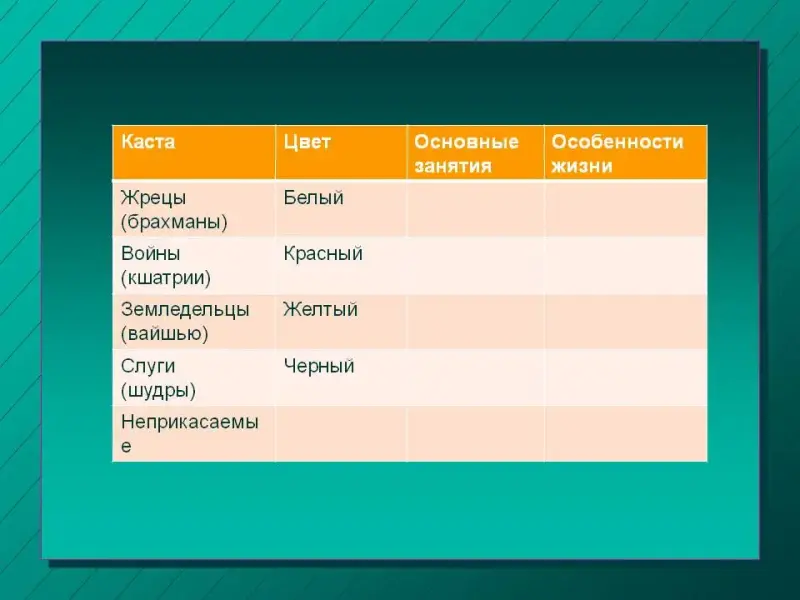 | Каста | Цвет | Основные занятия | Особенности жизни |
|---|---|---|---|
| Жрецы (брахманы) | Белый | | |
| Войны (кшатрии) | Красный | | |
| Земледельцы (вайшью) | Желтый | | |
| Слуги (шудры) | Черный | | |
| Неприкасаемые | | | |